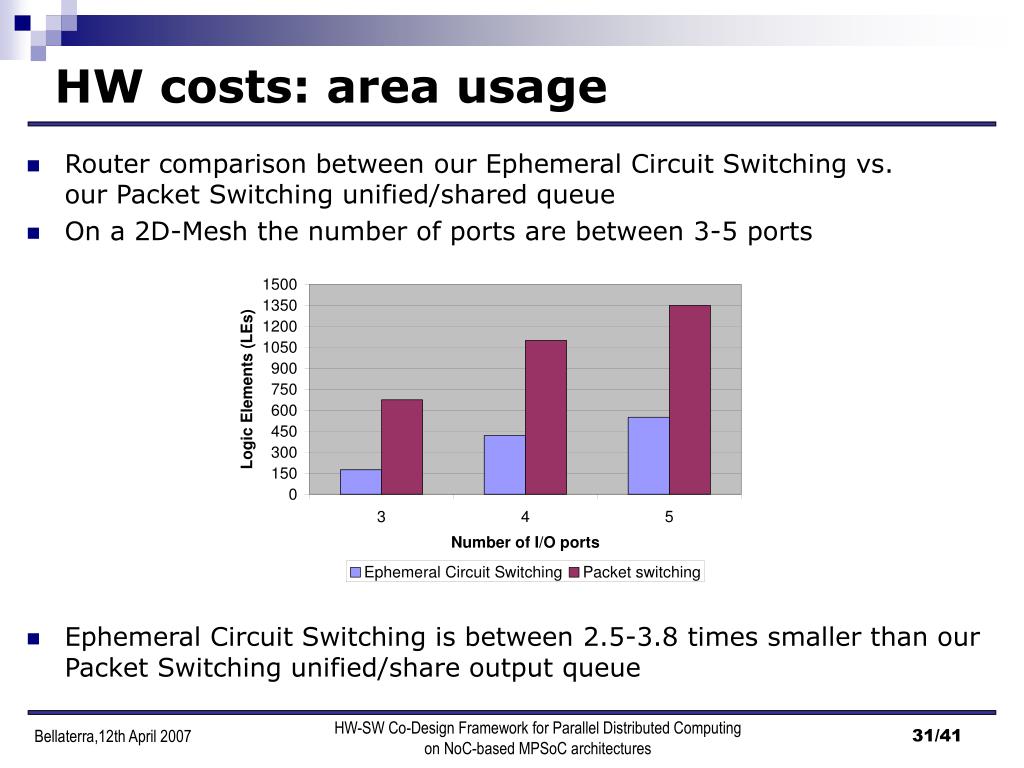 HW costs: area usage

Router comparison between our Ephemeral Circuit Switching vs. our Packet Switching unified/shared queue

On a 2D-Mesh the number of ports are between 3-5 ports

Logic Elements (LEs)

1500
1350
1200
1050
900
750
600
450
300
150
0

3
4
5

Number of I/O ports

Ephemeral Circuit Switching
Packet switching

Ephemeral Circuit Switching is between 2.5-3.8 times smaller than our Packet Switching unified/share output queue

Bellaterra,12th April 2007

HW-SW Co-Design Framework for Parallel Distributed Computing on NoC-based MPSoC architectures

31/41